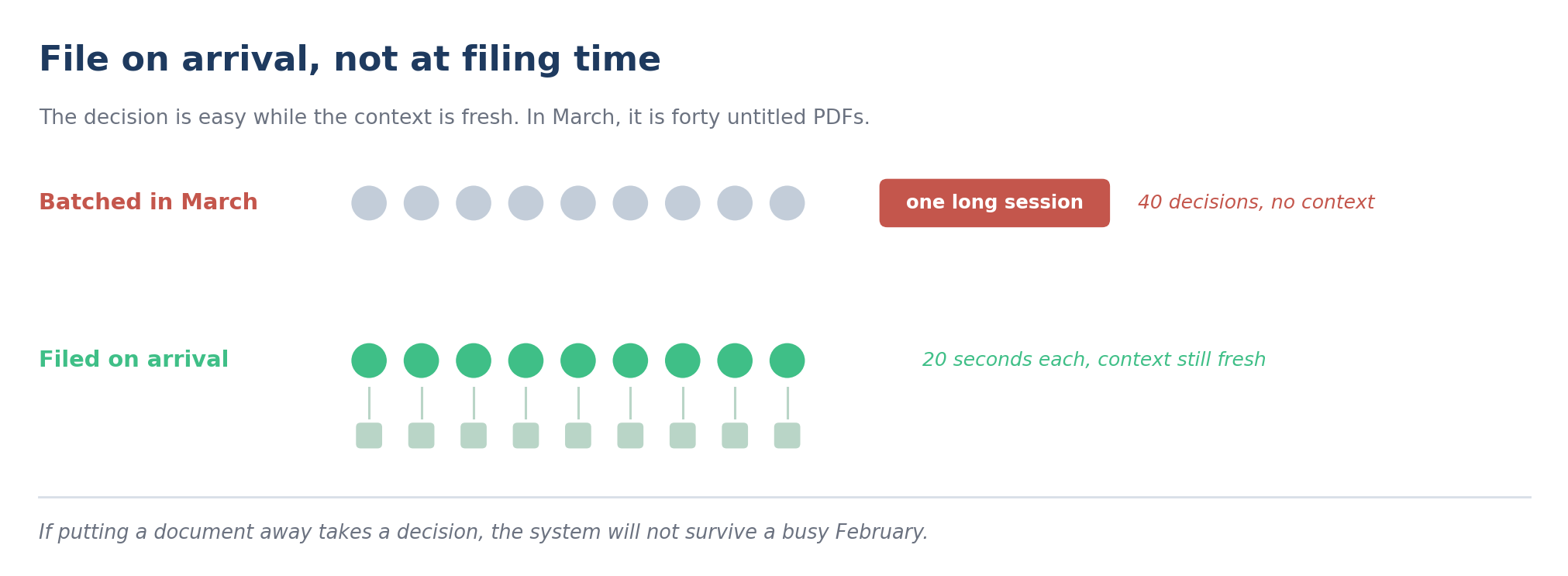 File on arrival, not at filing time

The decision is easy while the context is fresh. In March, it is forty untitled PDFs.

Batched in March

one long session

40 decisions, no context

Filed on arrival

20 seconds each, context still fresh

If putting a document away takes a decision, the system will not survive a busy February.